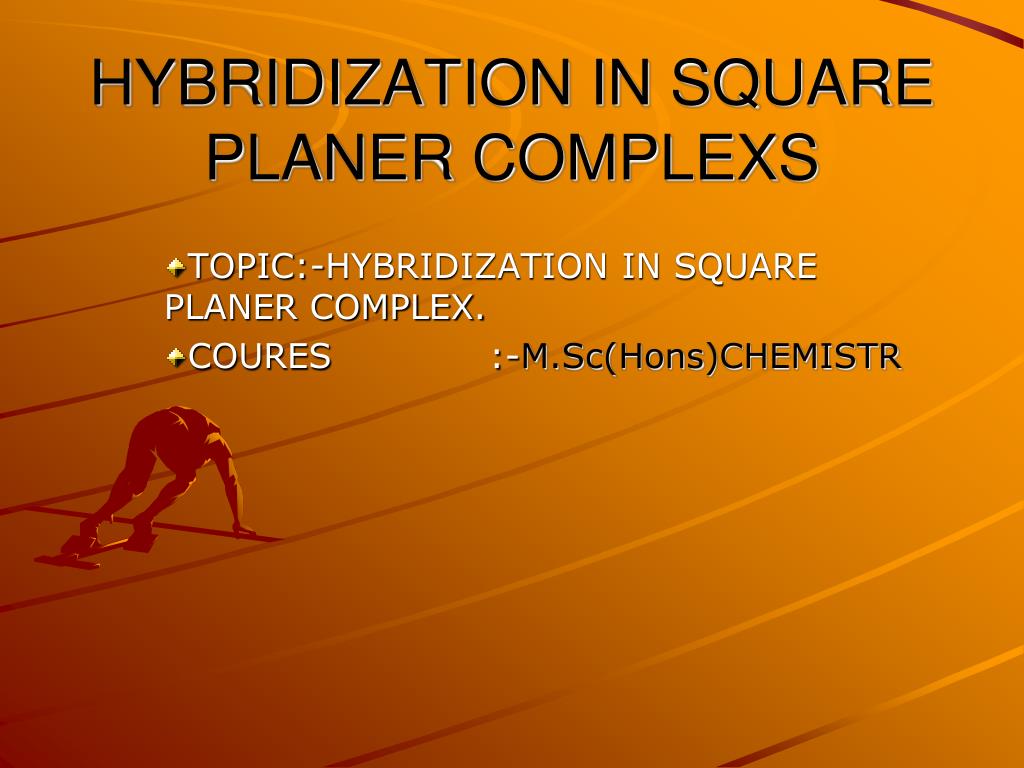 HYBRIDIZATION IN SQUARE PLANER COMPLEXS

TOPIC:-HYBRIDIZATION IN SQUARE PLANER COMPLEX.

COURES :-M.Sc(Hons)CHEMISTR